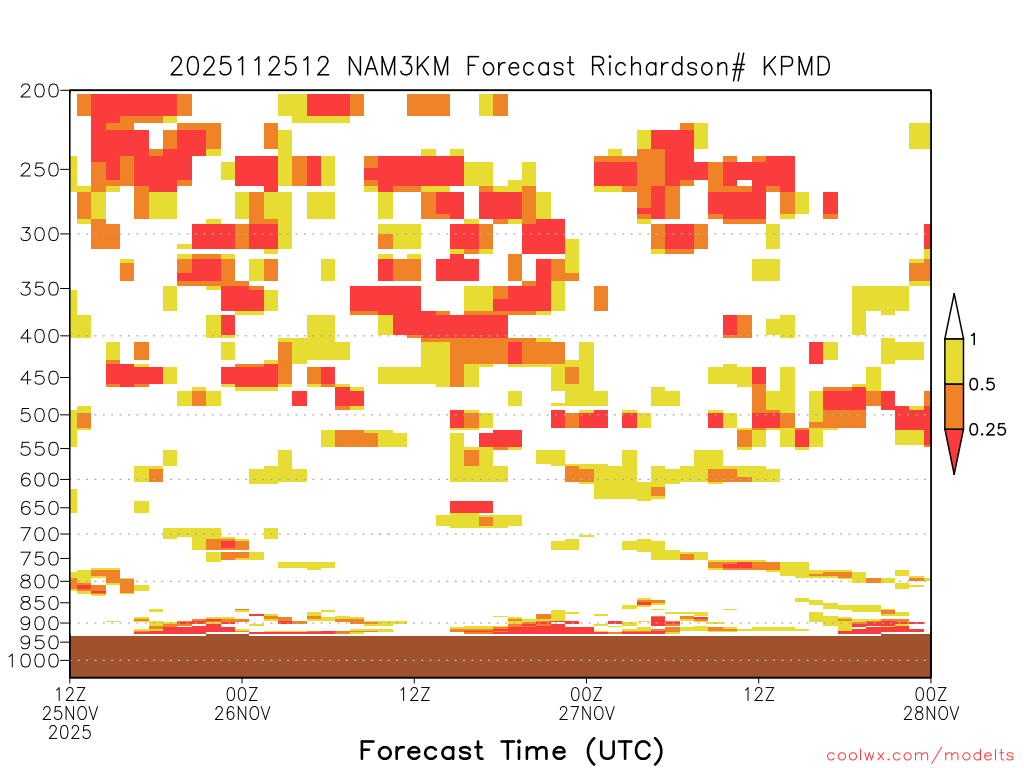 2025112512 NAM3KM Forecast Richardson# KPMD

200
250
300
350
400
450
500
550
600
650
700
750
800
850
900
950
1000

1
0.5
0.25

12Z
25NOV
2025
00Z
26NOV
12Z
00Z
27NOV
12Z
00Z
28NOV

Forecast Time (UTC)

coolwx.com/modelts